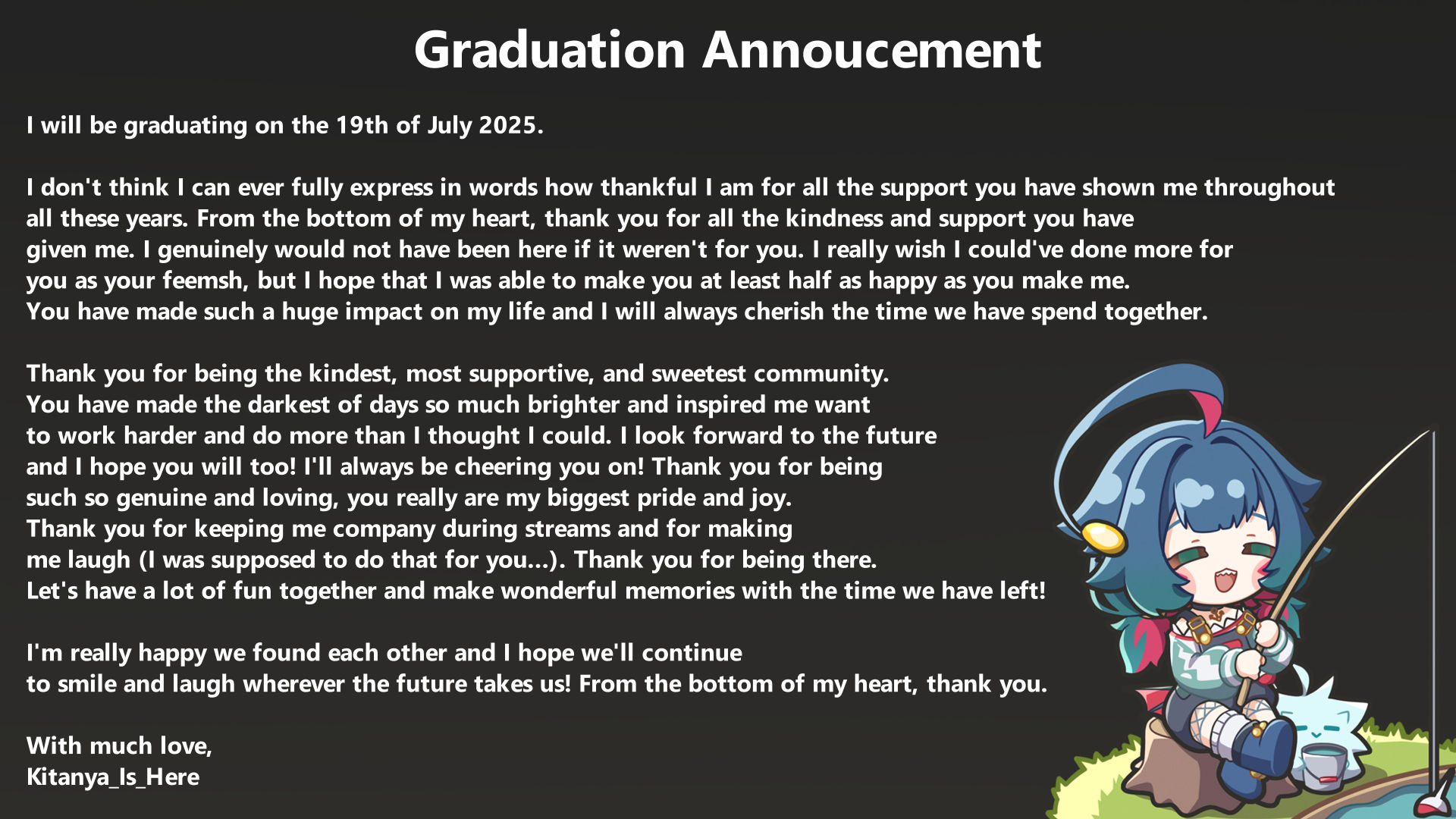 Graduation Annoucement

I will be graduating on the 19th of July 2025.

I don't think I can ever fully express in words how thankful I am for all the support you have shown me throughout all these years. From the bottom of my heart, thank you for all the kindness and support you have given me. I genuinely would not have been here if it weren't for you. I really wish I could've done more for you as your feemsh, but I hope that I was able to make you at least half as happy as you make me. You have made such a huge impact on my life and I will always cherish the time we have spend together.

Thank you for being the kindest, most supportive, and sweetest community. You have made the darkest of days so much brighter and inspired me want to work harder and do more than I thought I could. I look forward to the future and I hope you will too! I'll always be cheering you on! Thank you for being such so genuine and loving, you really are my biggest pride and joy. Thank you for keeping me company during streams and for making me laugh (I was supposed to do that for you...). Thank you for being there. Let's have a lot of fun together and make wonderful memories with the time we have left!

I'm really happy we found each other and I hope we'll continue to smile and laugh wherever the future takes us! From the bottom of my heart, thank you.

With much love,
Kitanya_Is_Here